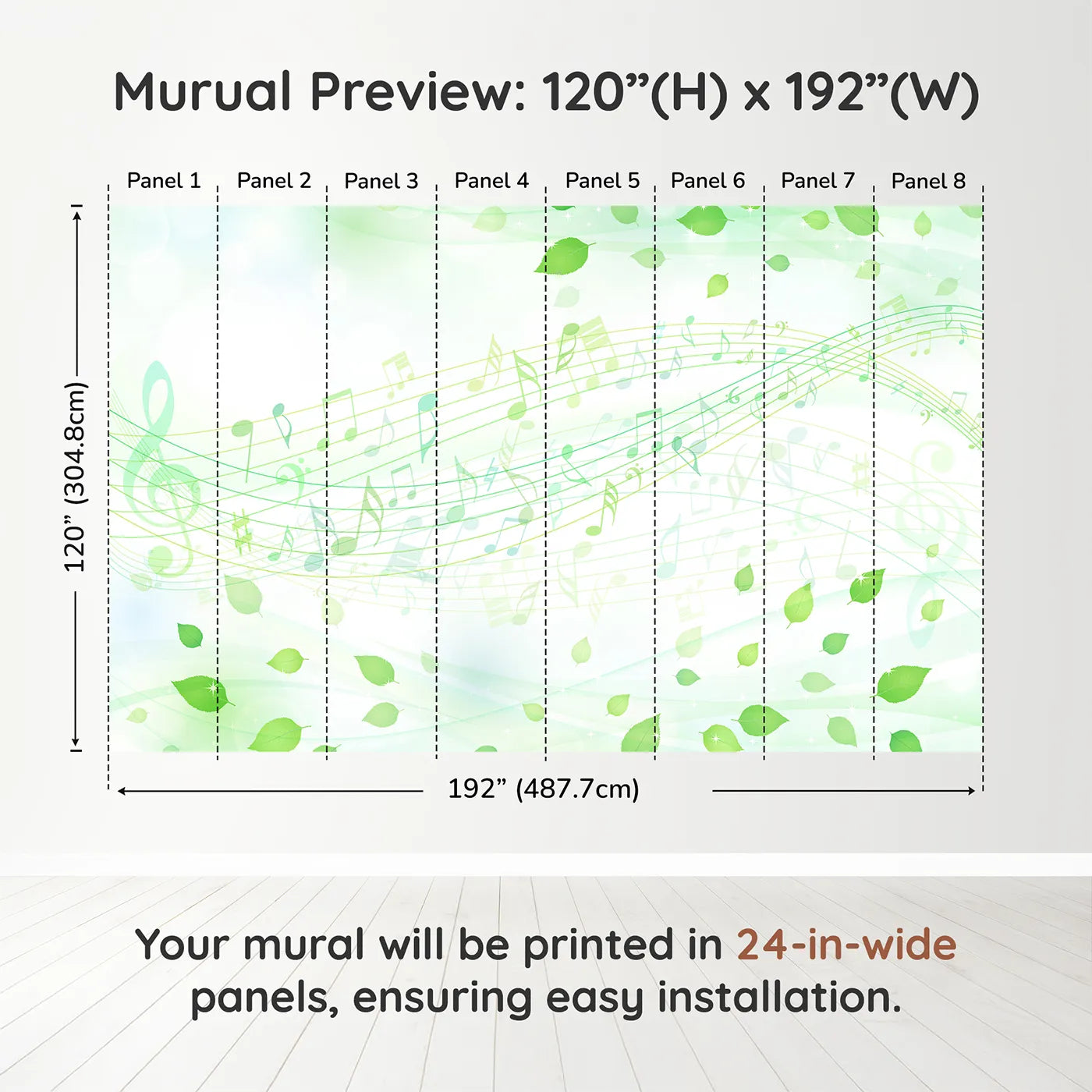 Murual Preview: 120”(H) x 192”(W)

Panel 1 Panel 2 Panel 3 Panel 4 Panel 5 Panel 6 Panel 7 Panel 8

120” (304.8cm)

192” (487.7cm)

Your mural will be printed in 24-in-wide panels, ensuring easy installation.